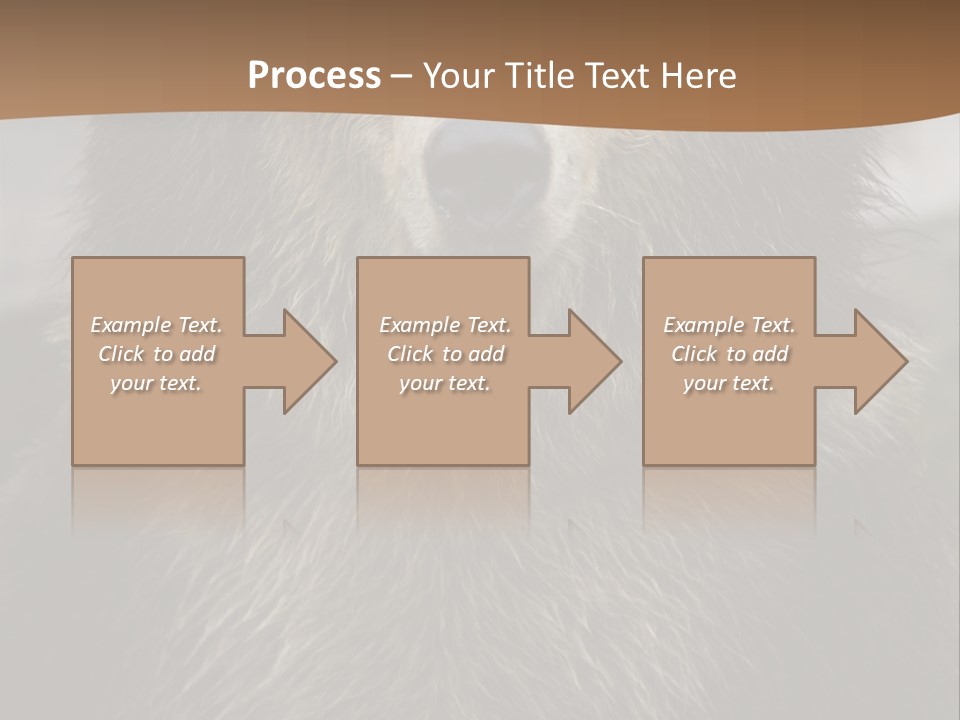 Process – Your Title Text Here

Example Text. Click to add your text.

Example Text. Click to add your text.

Example Text. Click to add your text.